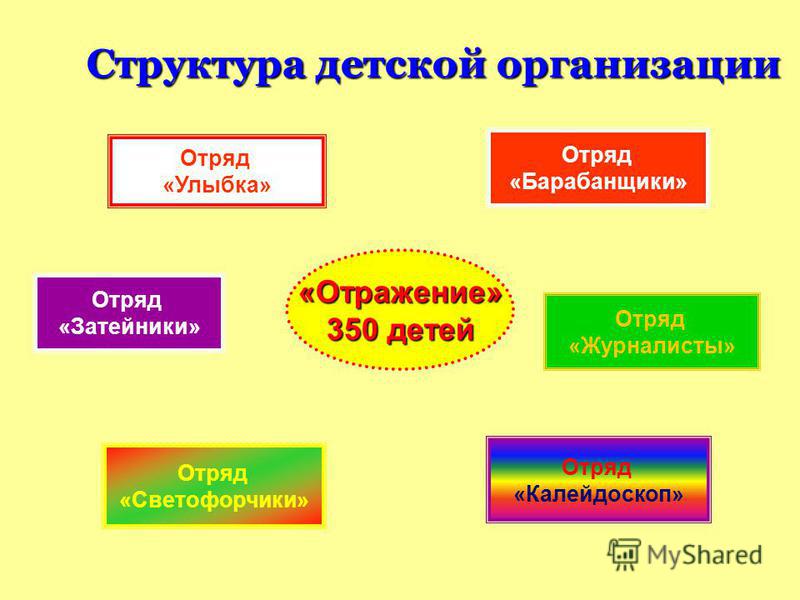 Структура детской организации

Отряд «Улыбка»

Отряд «Барабанщики»

Отряд «Затейники»

«Отражение» 350 детей

Отряд «Журналисты»

Отряд «Светофорчики»

Отряд «Калейдоскоп»

MyShared